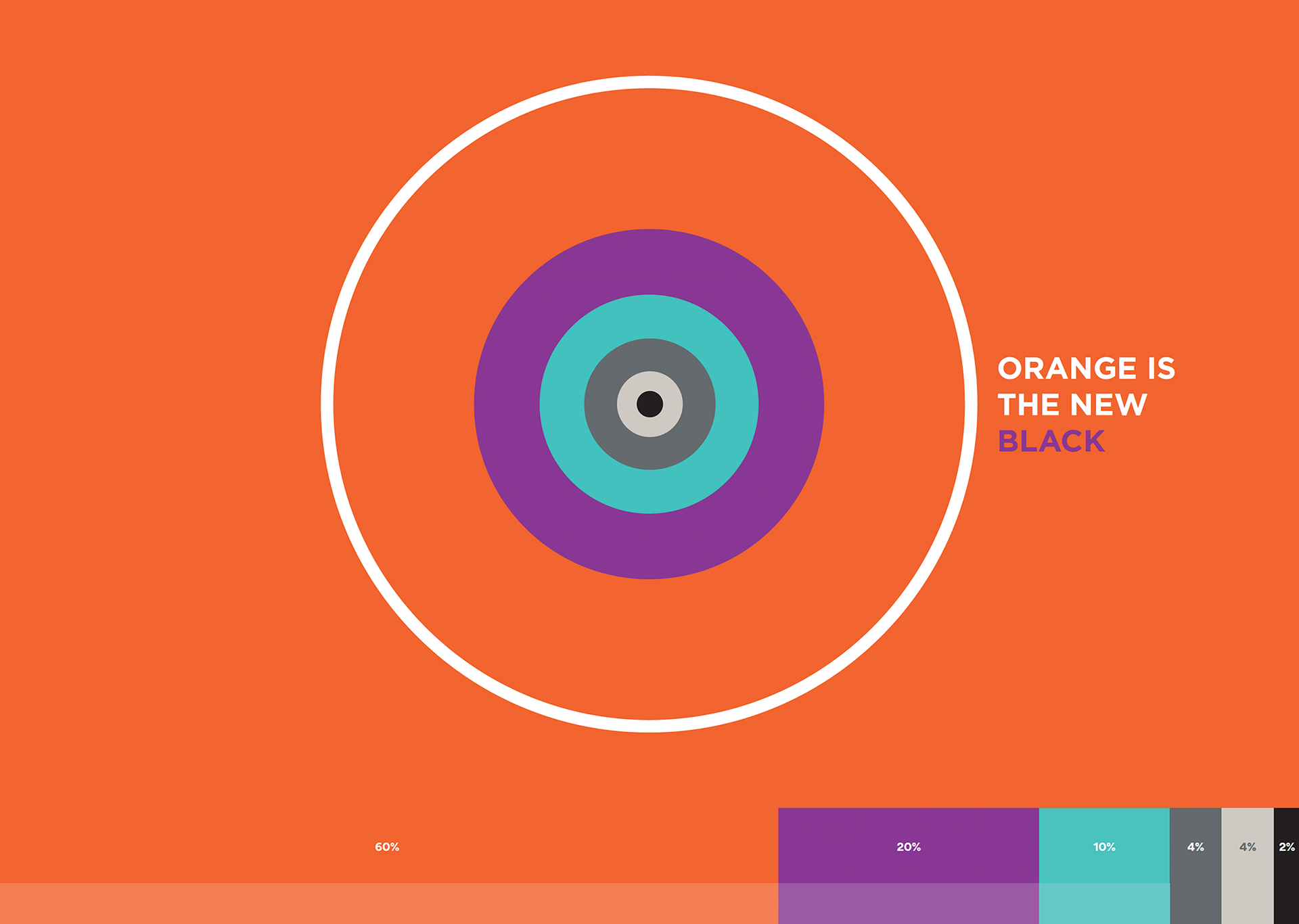 ORANGE IS
THE NEW
BLACK

60%

20%

10%

4%

4%

2%